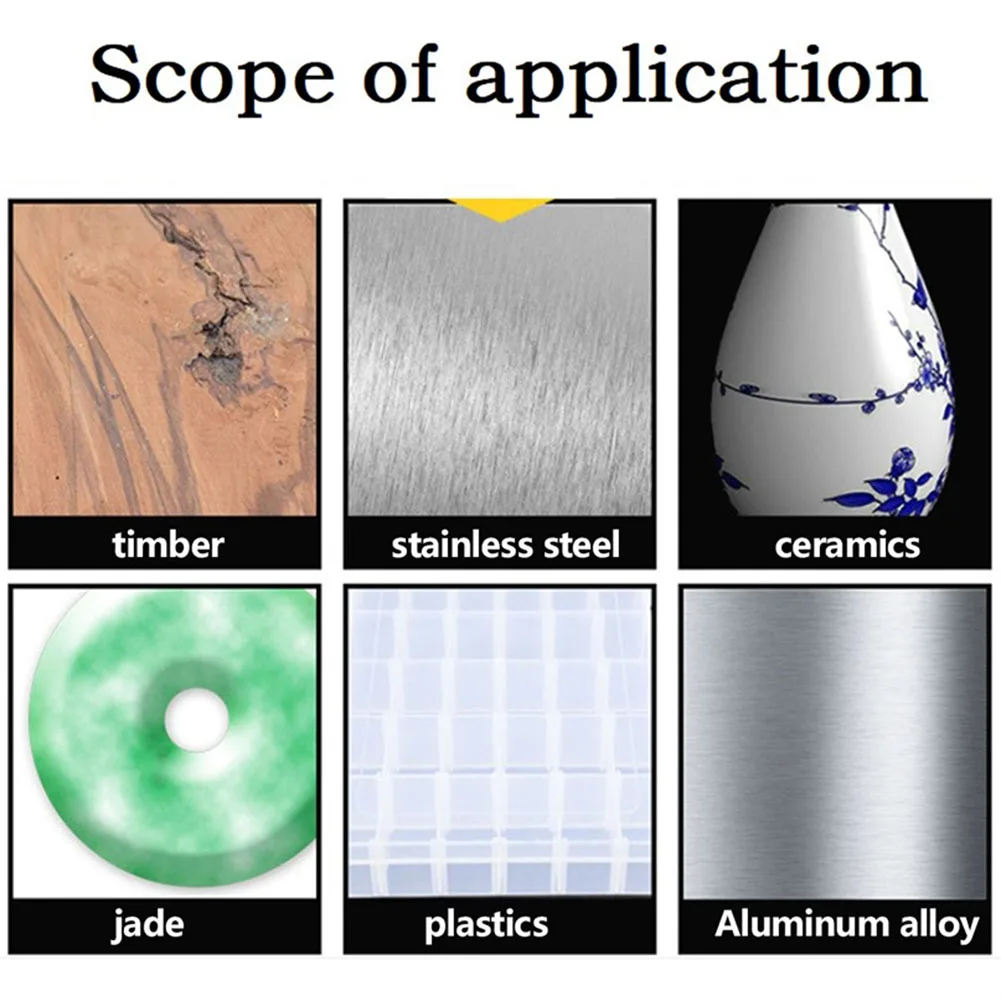 Scope of application

timber

stainless steel

ceramics

jade

plastics

Aluminum alloy